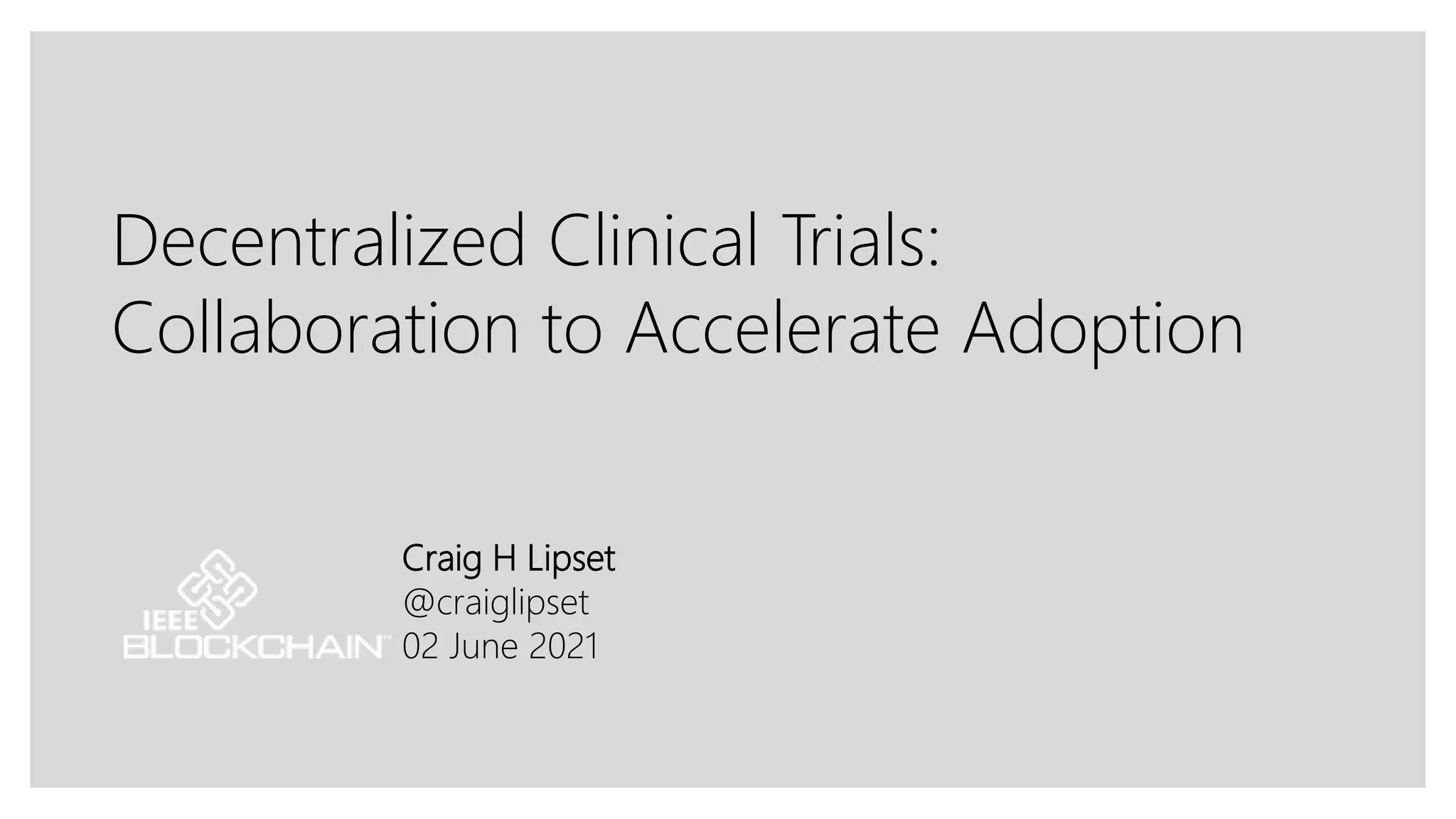 Decentralized Clinical Trials: Collaboration to Accelerate Adoption

IEEE BLOCKCHAIN™

Craig H Lipset
@craiglipset
02 June 2021